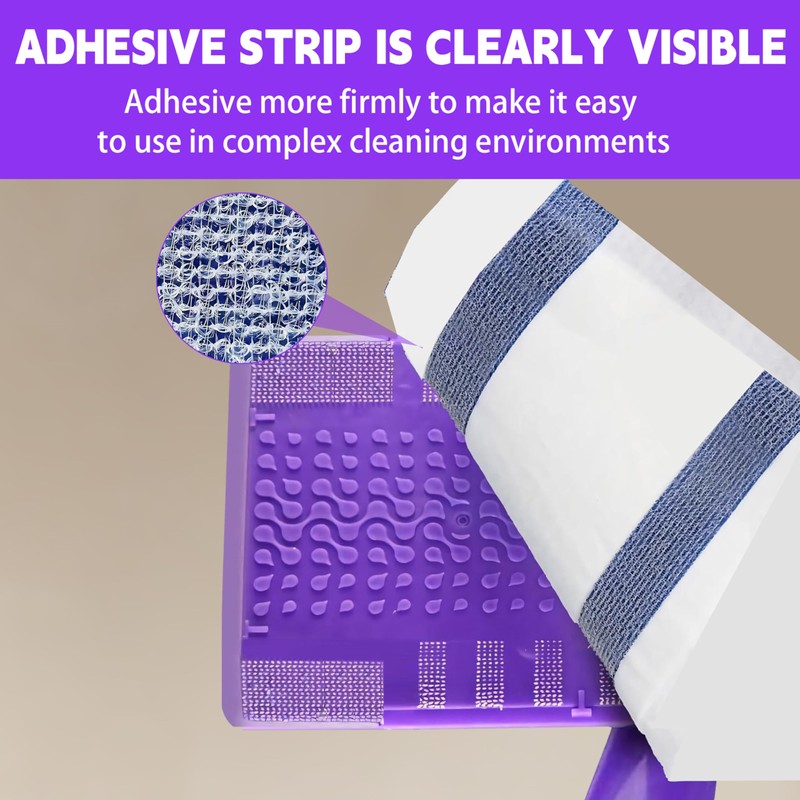 ADHESIVE STRIP IS CLEARLY VISIBLE

Adhesive more firmly to make it easy to use in complex cleaning environments